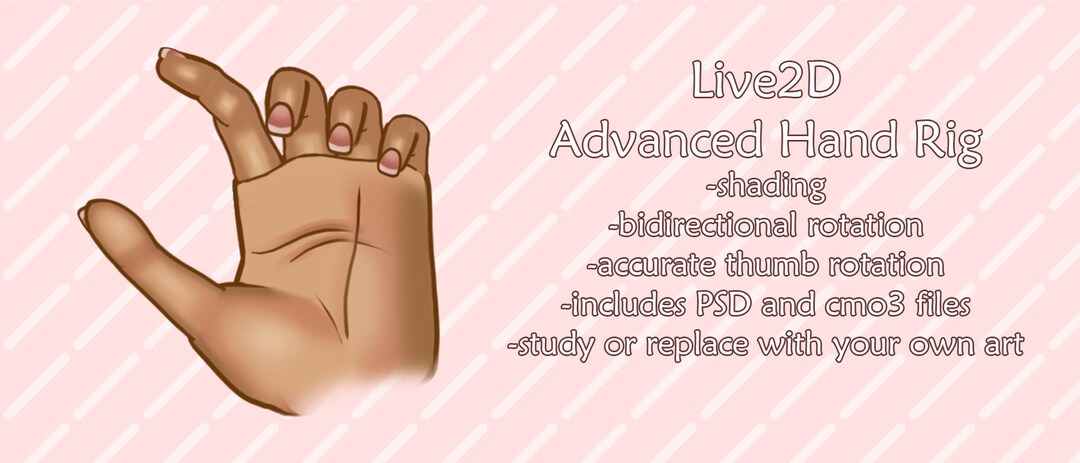 Live2D
Advanced Hand Rig
-shading
-bidirectional rotation
-accurate thumb rotation
-includes PSD and cmo3 files
-study or replace with your own art